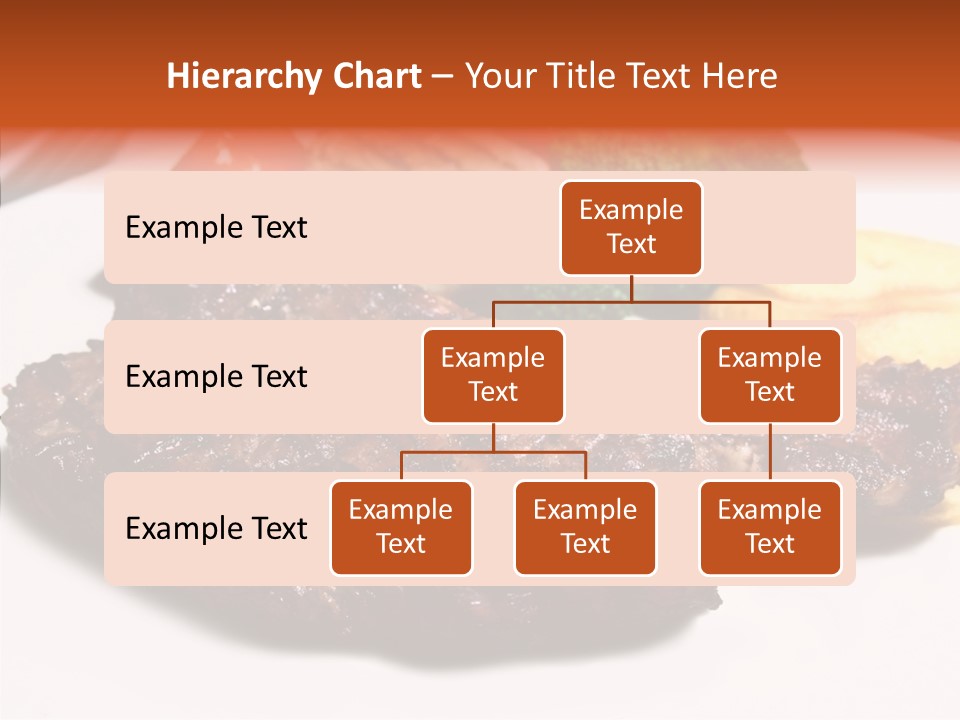 Hierarchy Chart – Your Title Text Here

Example Text

Example Text

Example Text

Example Text

Example Text

Example Text

Example Text

Example Text

Example Text